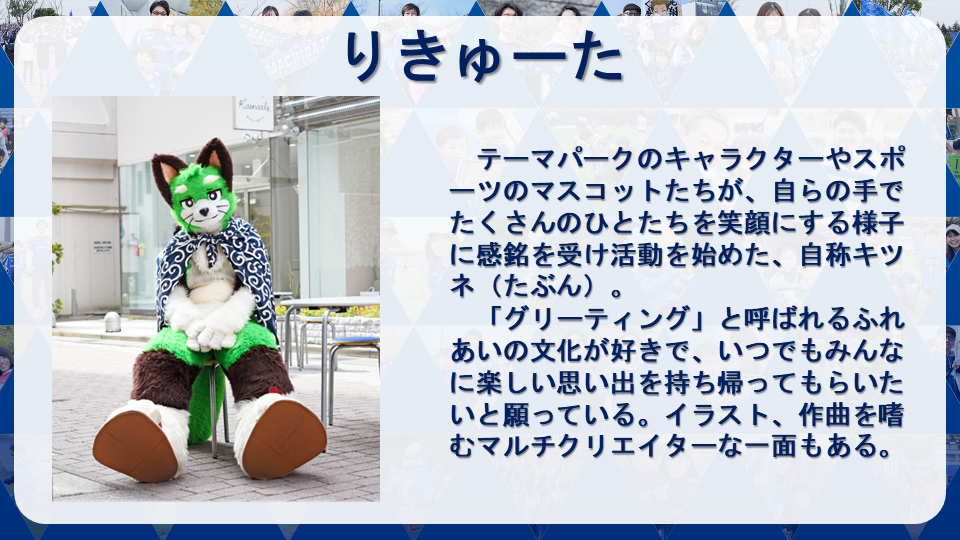 りきゅーた

テーマパークのキャラクターやスポーツのマスコットたちが、自らの手でたくさんのひとたちを笑顔にする様子に感銘を受け活動を始めた、自称キツネ（たぶん）。

「グリーティング」と呼ばれるふれあいの文化が好きで、いつでもみんなに楽しい思い出を持ち帰ってもらいたいと願っている。イラスト、作曲を嗜むマルチクリエイターな一面もある。